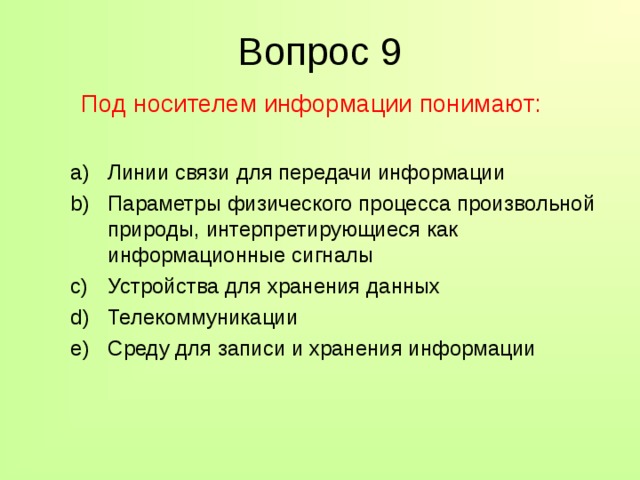 Вопрос 9

Под носителем информации понимают:

a) Линии связи для передачи информации
b) Параметры физического процесса произвольной природы, интерпретирующиеся как информационные сигналы
c) Устройства для хранения данных
d) Телекоммуникации
e) Среду для записи и хранения информации